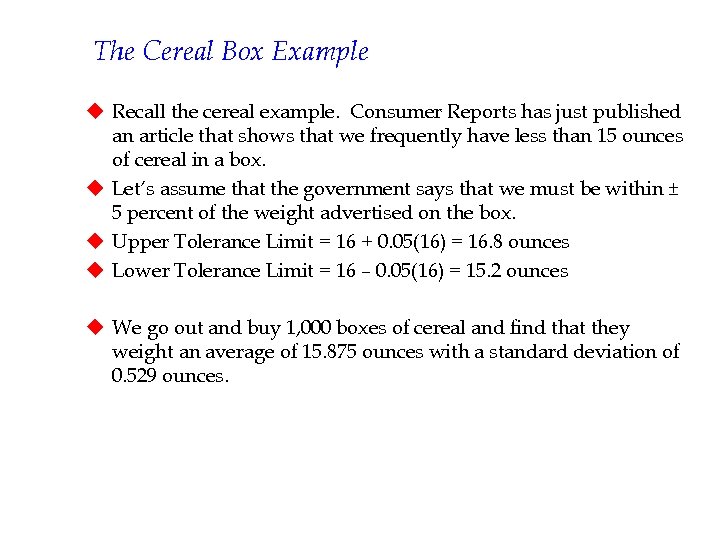 The Cereal Box Example

◆ Recall the cereal example. Consumer Reports has just published an article that shows that we frequently have less than 15 ounces of cereal in a box.

◆ Let's assume that the government says that we must be within ± 5 percent of the weight advertised on the box.

◆ Upper Tolerance Limit = 16 + 0.05(16) = 16.8 ounces

◆ Lower Tolerance Limit = 16 – 0.05(16) = 15.2 ounces

◆ We go out and buy 1,000 boxes of cereal and find that they weight an average of 15.875 ounces with a standard deviation of 0.529 ounces.